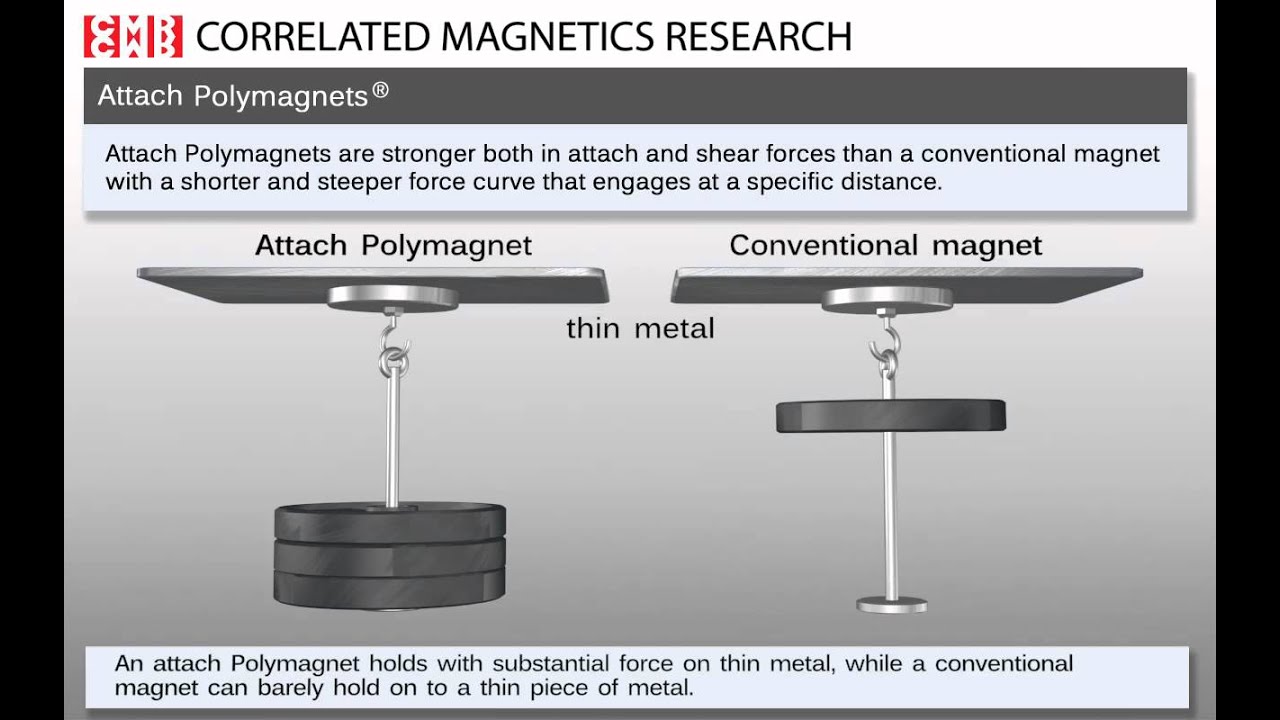 CMR CORRELATED MAGNETICS RESEARCH

Attach Polymagnets®

Attach Polymagnets are stronger both in attach and shear forces than a conventional magnet with a shorter and steeper force curve that engages at a specific distance.

Attach Polymagnet

Conventional magnet

thin metal

An attach Polymagnet holds with substantial force on thin metal, while a conventional magnet can barely hold on to a thin piece of metal.